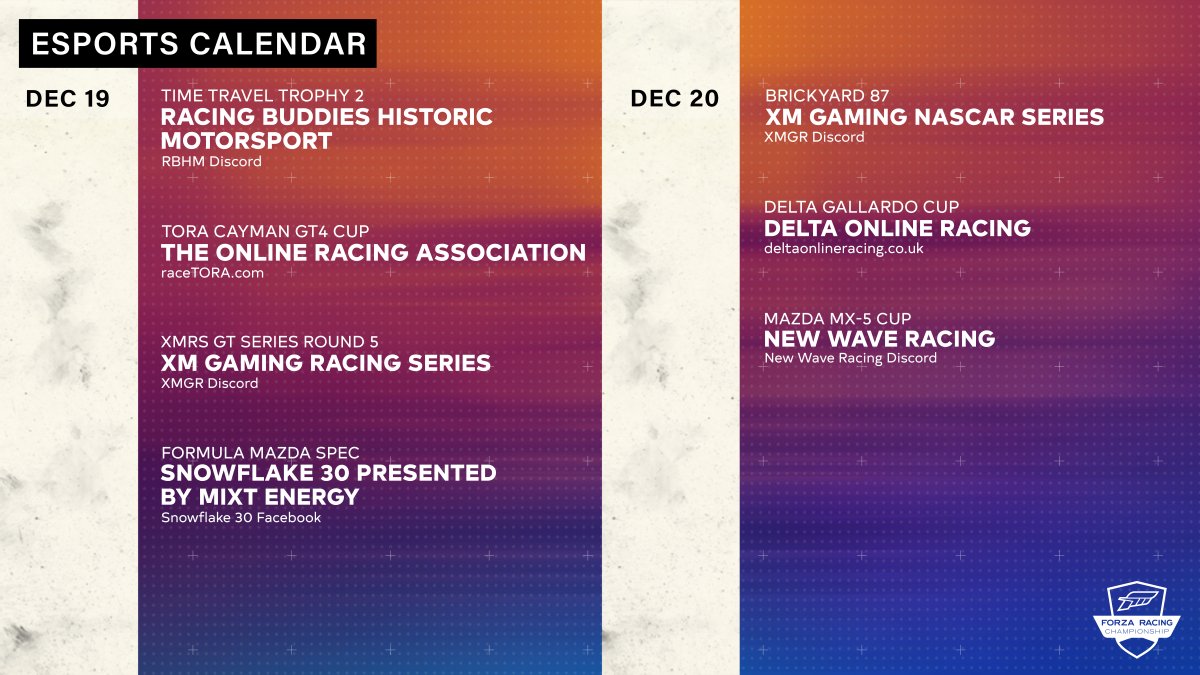 ESPORTS CALENDAR

DEC 19

TIME TRAVEL TROPHY 2
RACING BUDDIES HISTORIC MOTORSPORT
RBHM Discord

TORA CAYMAN GT4 CUP
THE ONLINE RACING ASSOCIATION
raceTORA.com

XMRS GT SERIES ROUND 5
XM GAMING RACING SERIES
XMGR Discord

FORMULA MAZDA SPEC
SNOWFLAKE 30 PRESENTED BY MIXT ENERGY
Snowflake 30 Facebook

DEC 20

BRICKYARD 87
XM GAMING NASCAR SERIES
XMGR Discord

DELTA GALLARDO CUP
DELTA ONLINE RACING
deltaonlineracing.co.uk

MAZDA MX-5 CUP
NEW WAVE RACING
New Wave Racing Discord

FORZA RACING CHAMPIONSHIP